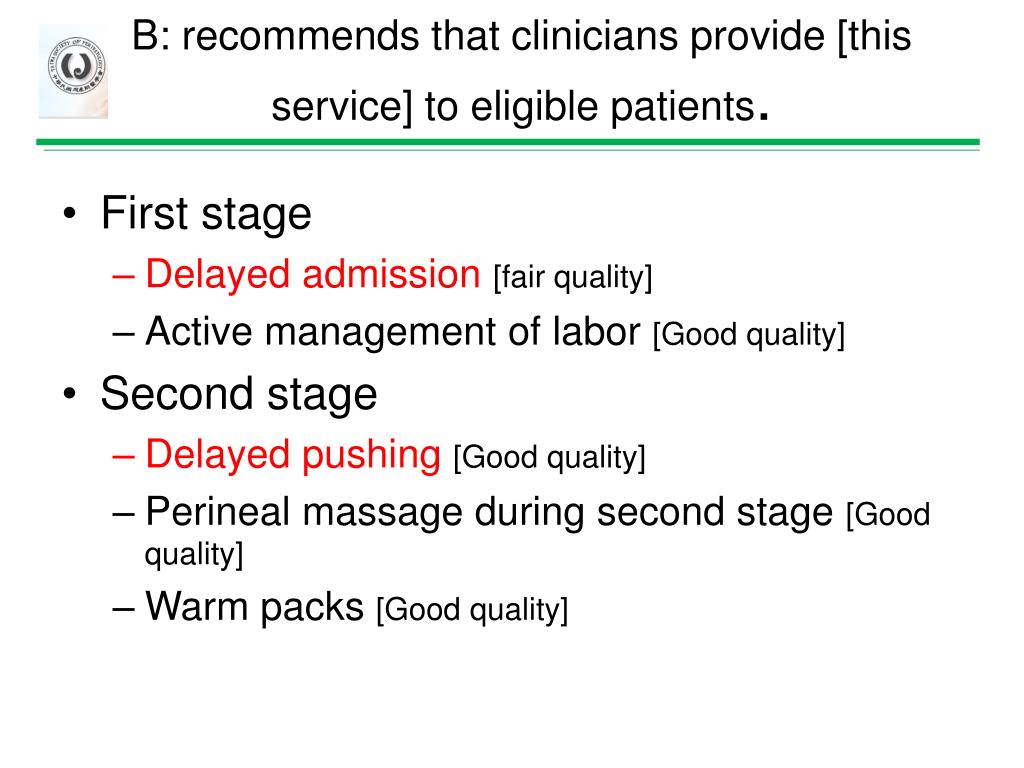 B: recommends that clinicians provide [this service] to eligible patients.

• First stage
– Delayed admission [fair quality]
– Active management of labor [Good quality]
• Second stage
– Delayed pushing [Good quality]
– Perineal massage during second stage [Good quality]
– Warm packs [Good quality]